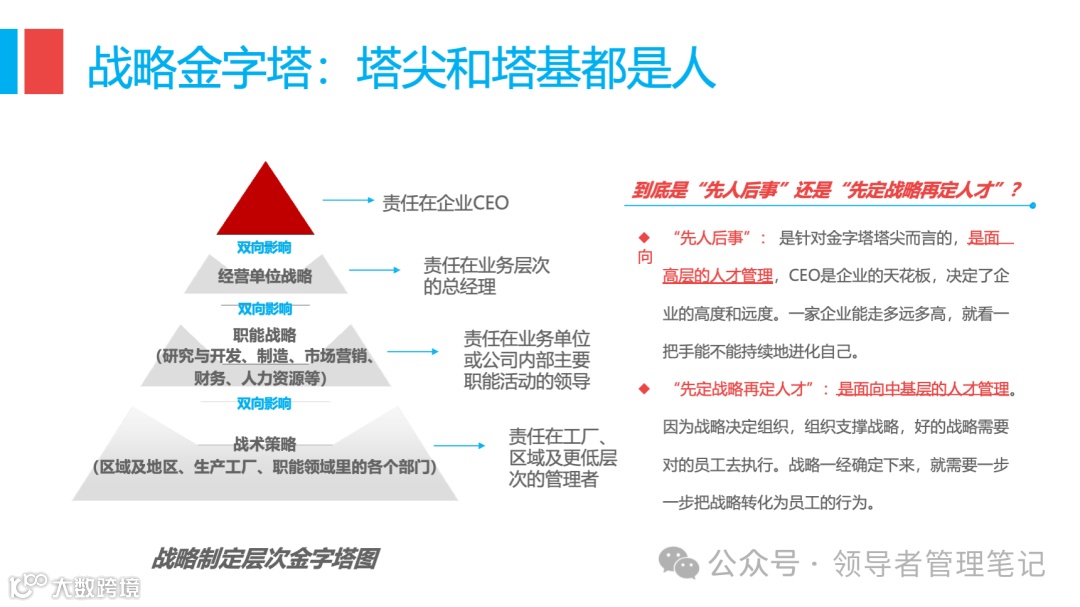 战略金字塔：塔尖和塔基都是人

责任在企业CEO

双向影响

经营单位战略

责任在业务层次的总经理

双向影响

职能战略
（研究与开发、制造、市场营销、财务、人力资源等）

责任在业务单位或公司内部主要职能活动的领导

双向影响

战术策略
（区域及地区、生产工厂、职能领域里的各个部门）

责任在工厂、区域及更低层次的管理者

战略制定层次金字塔图

到底是“先人后事”还是“先定战略再定人才”？

◆ “先人后事”：是针对金字塔塔尖而言的，是面向高层的人才管理，CEO是企业的天花板，决定了企业的高度和远度。一家企业能走多远多高，就看一把手能不能持续地进化自己。

◆ “先定战略再定人才”：是面向中基层的人才管理。因为战略决定组织，组织支撑战略，好的战略需要对的员工去执行。战略一经确定下来，就需要一步一步把战略转化为员工的行为。

公众号 · 领导者管理笔记

大数跨境